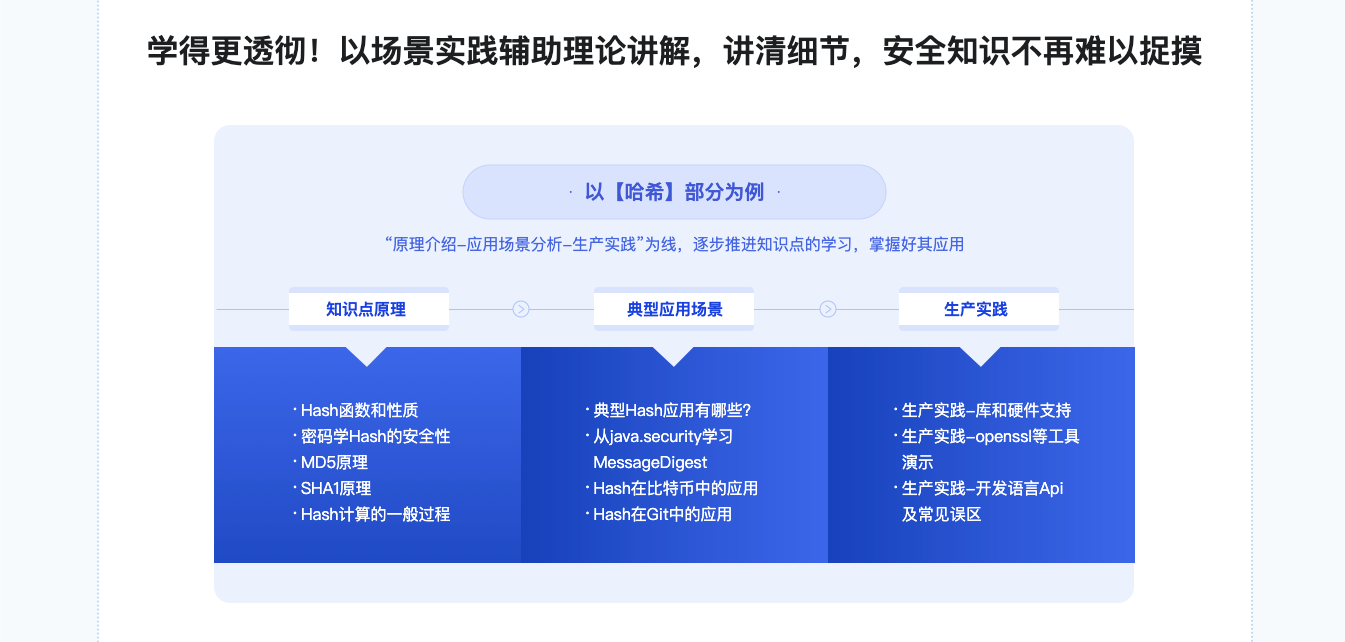 学得更透彻！以场景实践辅助理论讲解，讲清细节，安全知识不再难以捉摸

· 以【哈希】部分为例 ·

“原理介绍-应用场景分析-生产实践”为线，逐步推进知识点的学习，掌握好其应用

知识点原理

典型应用场景

生产实践

· Hash函数和性质
· 密码学Hash的安全性
· MD5原理
· SHA1原理
· Hash计算的一般过程

· 典型Hash应用有哪些?
· 从java.security学习MessageDigest
· Hash在比特币中的应用
· Hash在Git中的应用

· 生产实践-库和硬件支持
· 生产实践-openssl等工具演示
· 生产实践-开发语言Api及常见误区